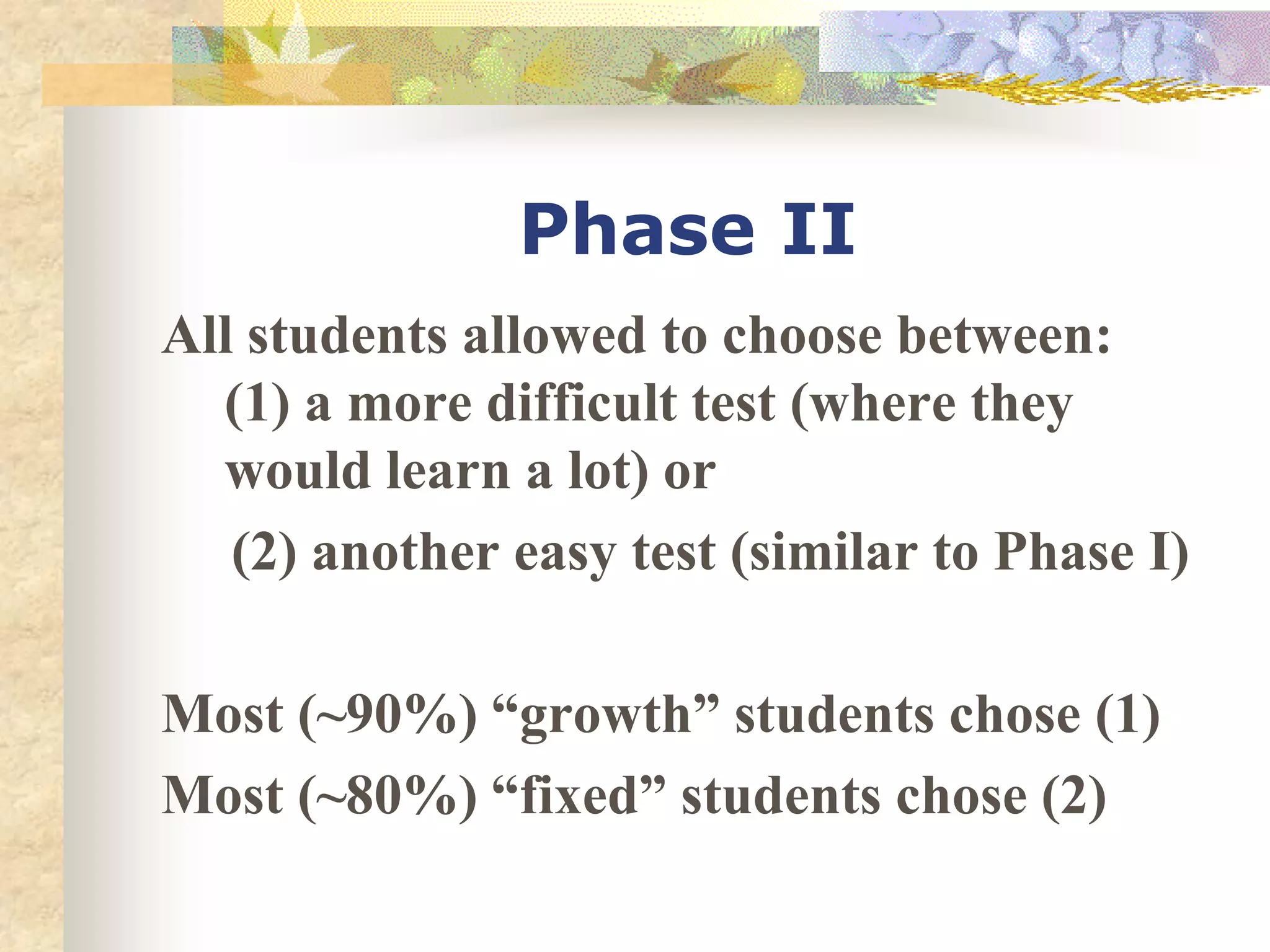 Phase II

All students allowed to choose between:
(1) a more difficult test (where they would learn a lot) or
(2) another easy test (similar to Phase I)

Most (~90%) “growth” students chose (1)
Most (~80%) “fixed” students chose (2)